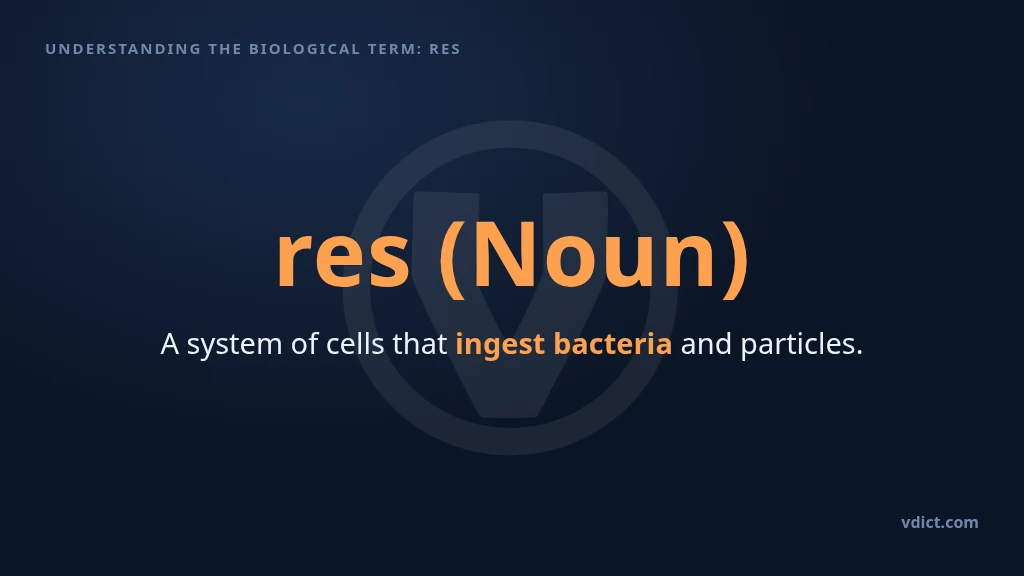 UNDERSTANDING THE BIOLOGICAL TERM: RES

res (Noun)

A system of cells that ingest bacteria and particles.

vdict.com